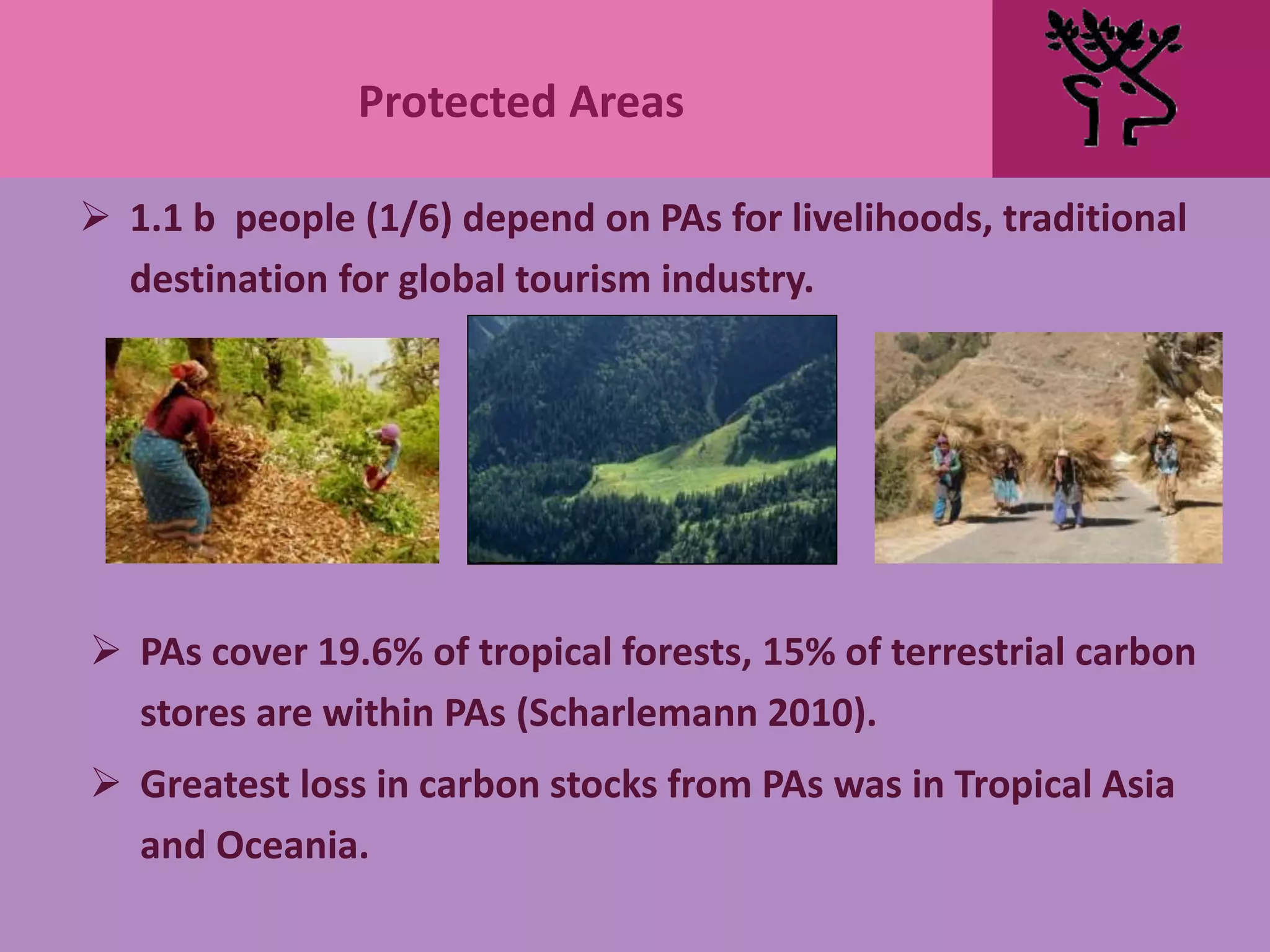 Protected Areas

➢ 1.1 b people (1/6) depend on PAs for livelihoods, traditional destination for global tourism industry.

➢ PAs cover 19.6% of tropical forests, 15% of terrestrial carbon stores are within PAs (Scharlemann 2010).

➢ Greatest loss in carbon stocks from PAs was in Tropical Asia and Oceania.